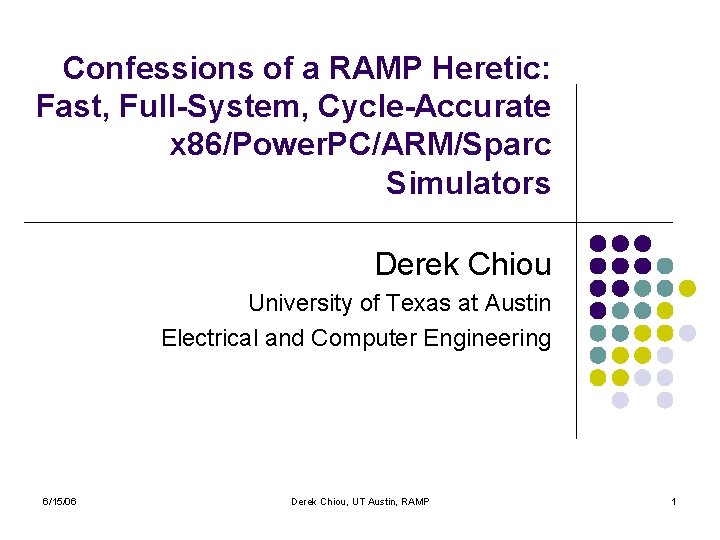 Confessions of a RAMP Heretic: Fast, Full-System, Cycle-Accurate x86/PowerPC/ARM/Sparc Simulators

Derek Chiou

University of Texas at Austin

Electrical and Computer Engineering

6/15/06

Derek Chiou, UT Austin, RAMP

1